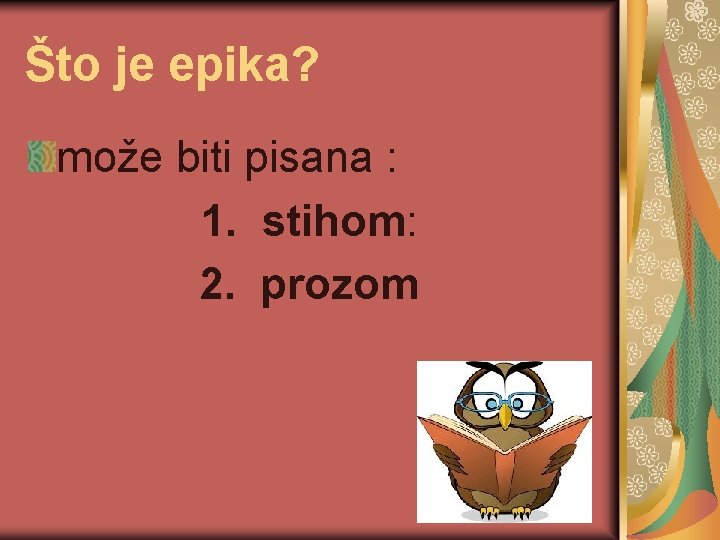 Što je epika?

može biti pisana :

1. stihom:
2. prozom